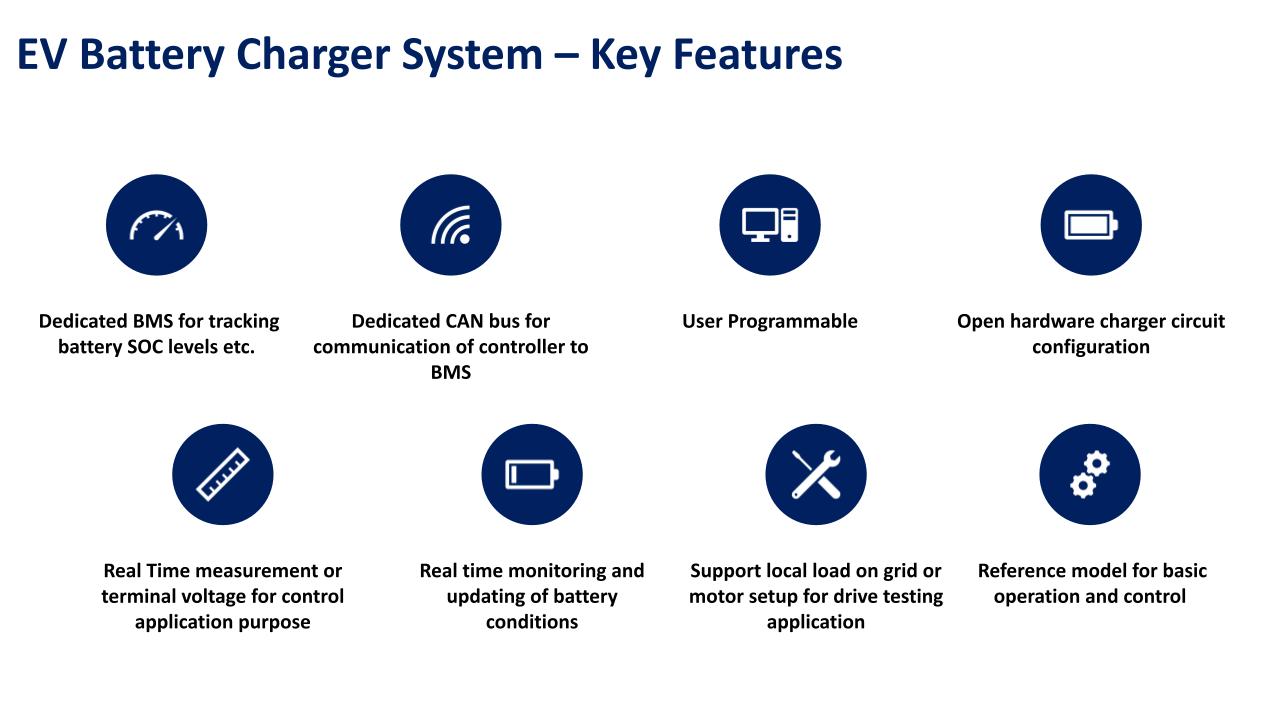 EV Battery Charger System – Key Features

Dedicated BMS for tracking battery SOC levels etc.

Dedicated CAN bus for communication of controller to BMS

User Programmable

Open hardware charger circuit configuration

Real Time measurement or terminal voltage for control application purpose

Real time monitoring and updating of battery conditions

Support local load on grid or motor setup for drive testing application

Reference model for basic operation and control